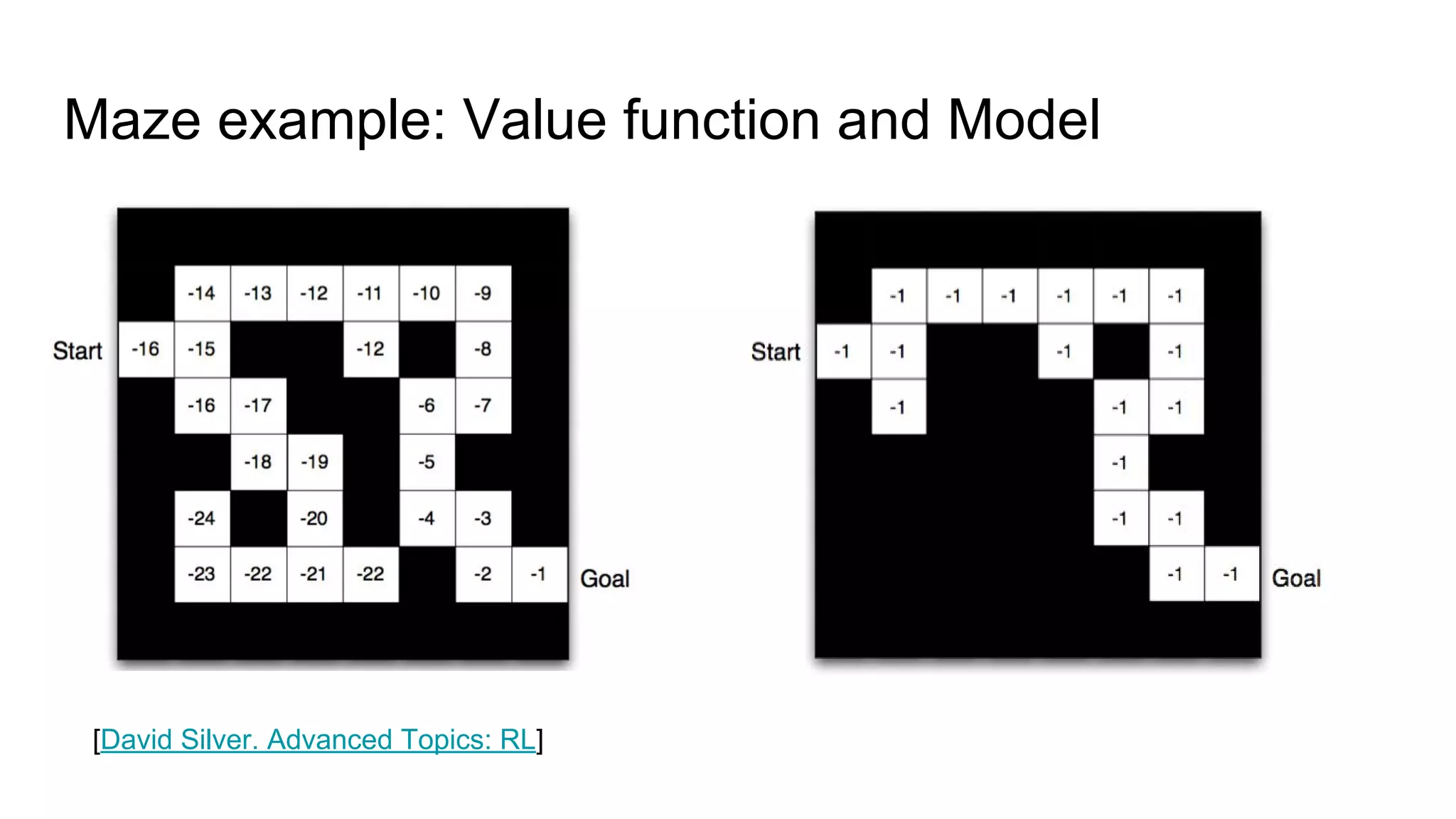 Maze example: Value function and Model

-14 -13 -12 -11 -10 -9
Start -16 -15 -12 -8
-16 -17 -6 -7
-18 -19 -5
-24 -20 -4 -3
-23 -22 -21 -22 -2 -1 Goal

-1 -1 -1 -1 -1 -1
Start -1 -1 -1 -1
-1 -1 -1
-1
-1 -1
-1 -1 Goal

[David Silver. Advanced Topics: RL]